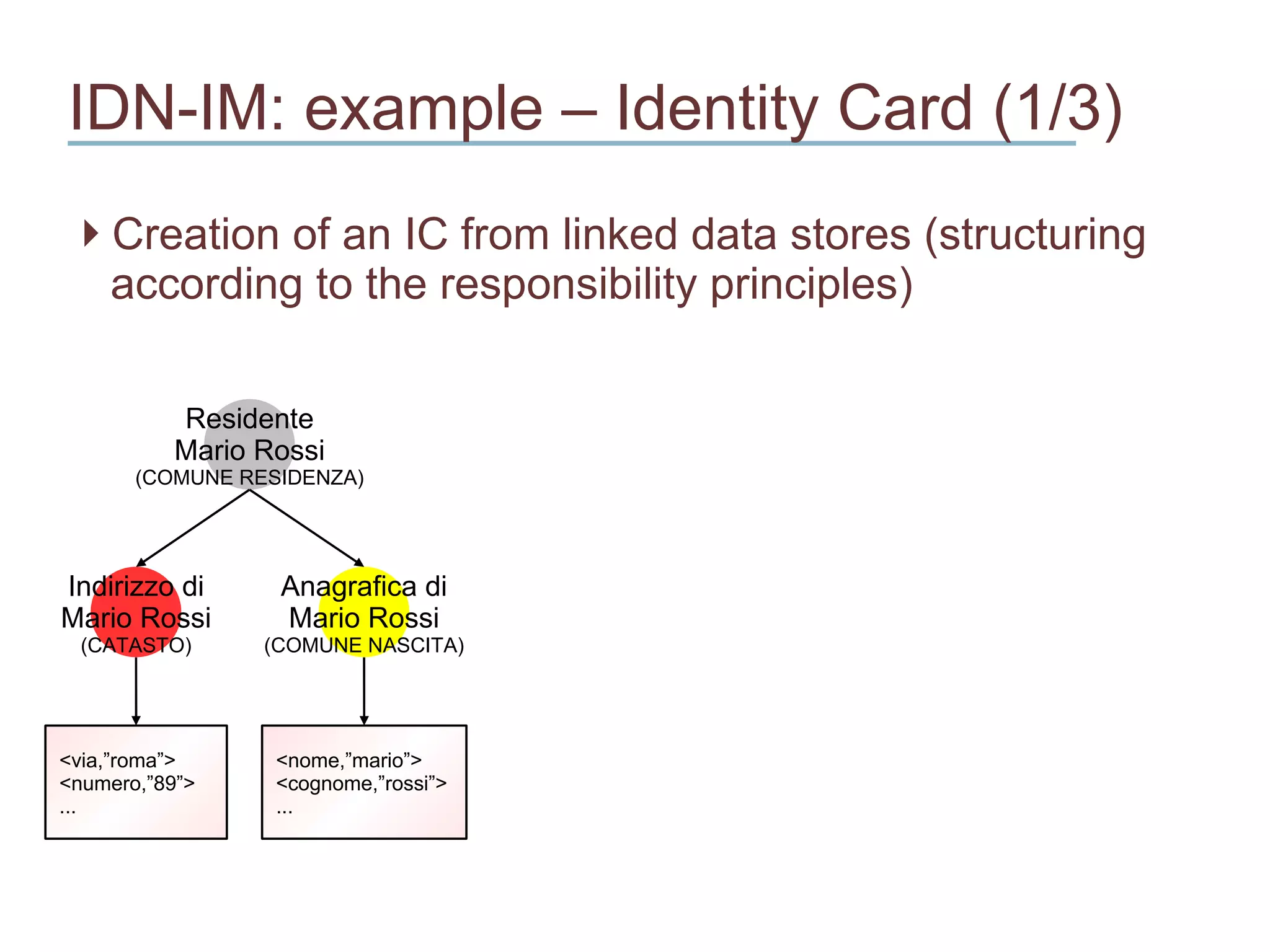 IDN-IM: example – Identity Card (1/3)

Creation of an IC from linked data stores (structuring according to the responsibility principles)

Residente
Mario Rossi
(COMUNE RESIDENZA)

Indirizzo di
Mario Rossi
(CATASTO)

Anagrafica di
Mario Rossi
(COMUNE NASCITA)

<via,”roma”>
<numero,”89”>
...

<nome,”mario”>
<cognome,”rossi”>
...